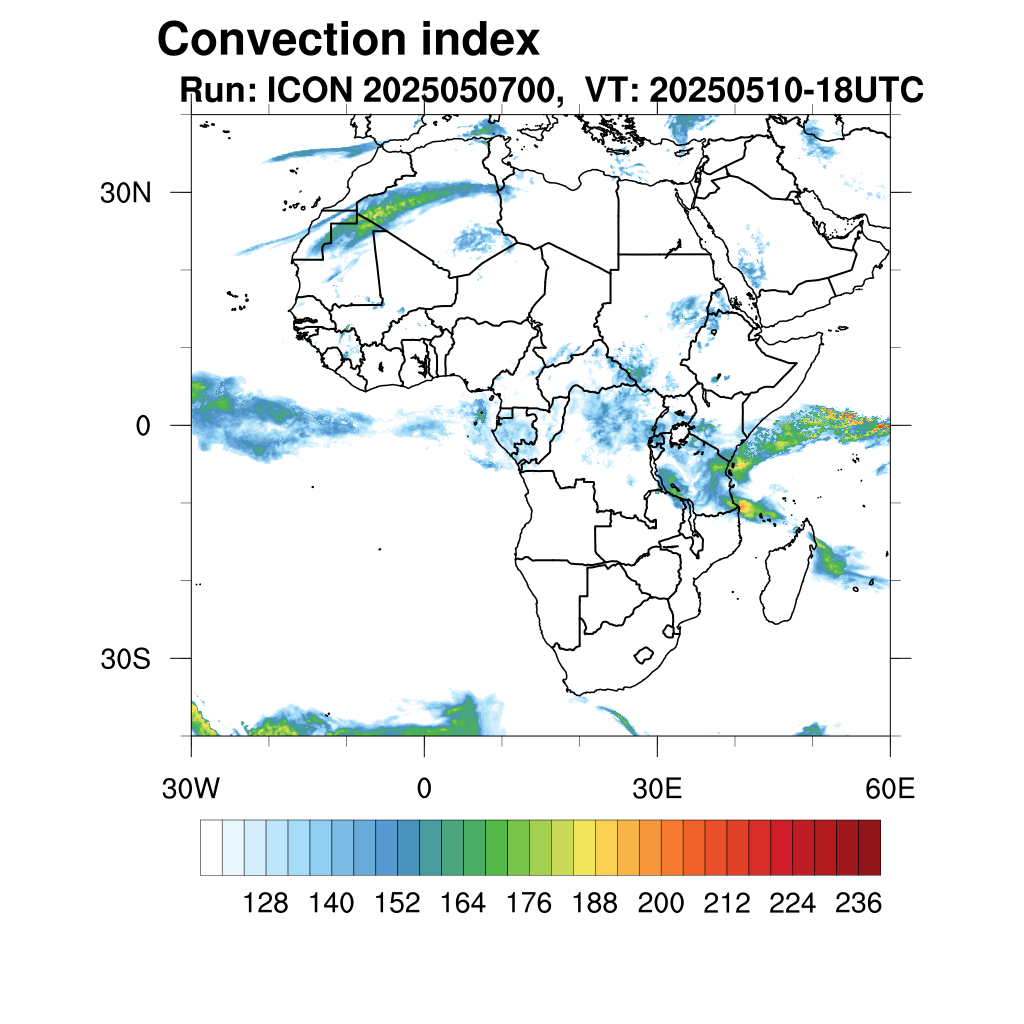 Convection index
Run: ICON 2025050700, VT: 20250510-18UTC

30N
0
30S

30W
0
30E
60E

128 140 152 164 176 188 200 212 224 236